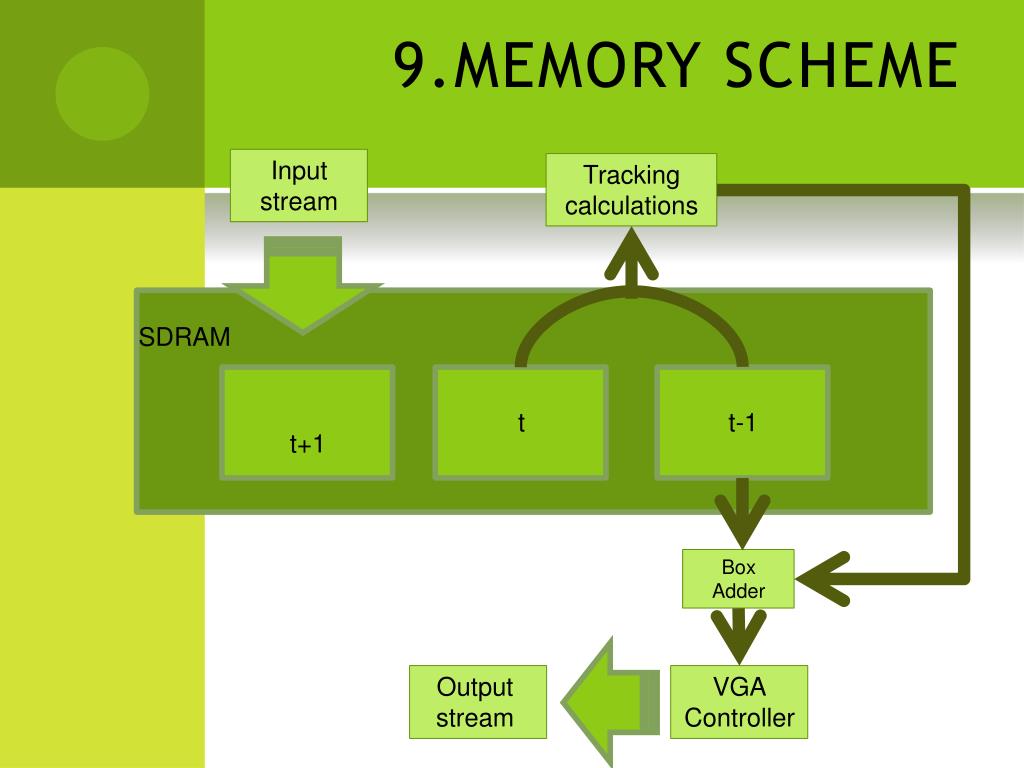 9.MEMORY SCHEME

Input stream

Tracking calculations

SDRAM

t+1

t

t-1

Box Adder

Output stream

VGA Controller